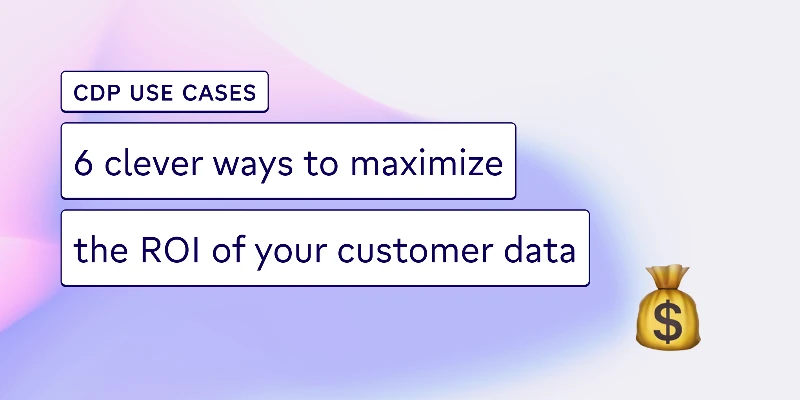 CDP USE CASES

6 clever ways to maximize

the ROI of your customer data

$